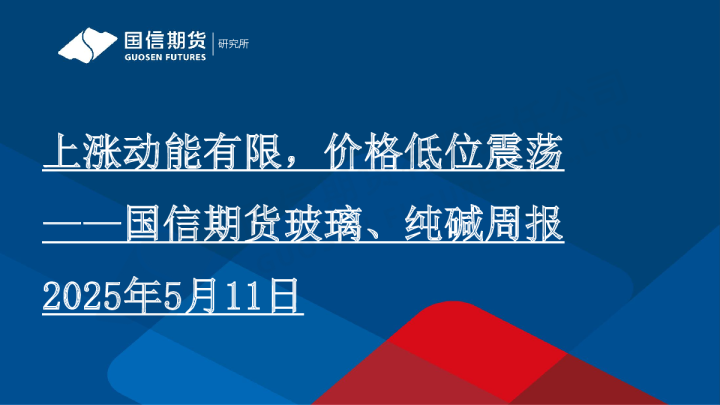 国信期货
GUOSEN FUTURES
研究所

上涨动能有限，价格低位震荡
——国信期货玻璃、纯碱周报
2025年5月11日